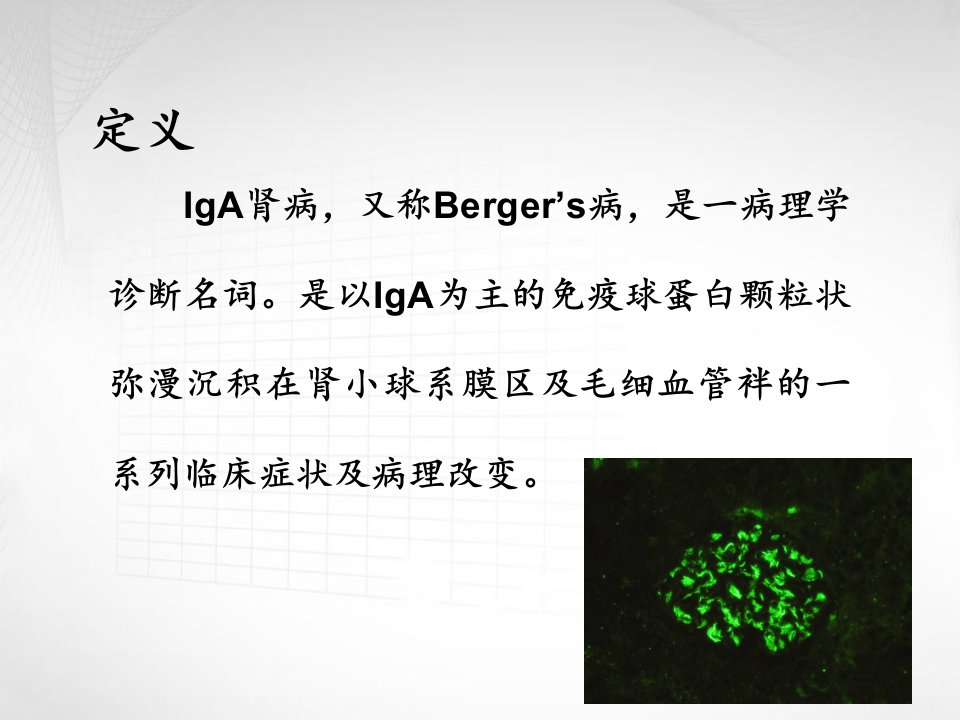 定义

IgA肾病，又称Berger's病，是一病理学诊断名词。是以IgA为主的免疫球蛋白颗粒状弥漫沉积在肾小球系膜区及毛细血管袢的一系列临床症状及病理改变。